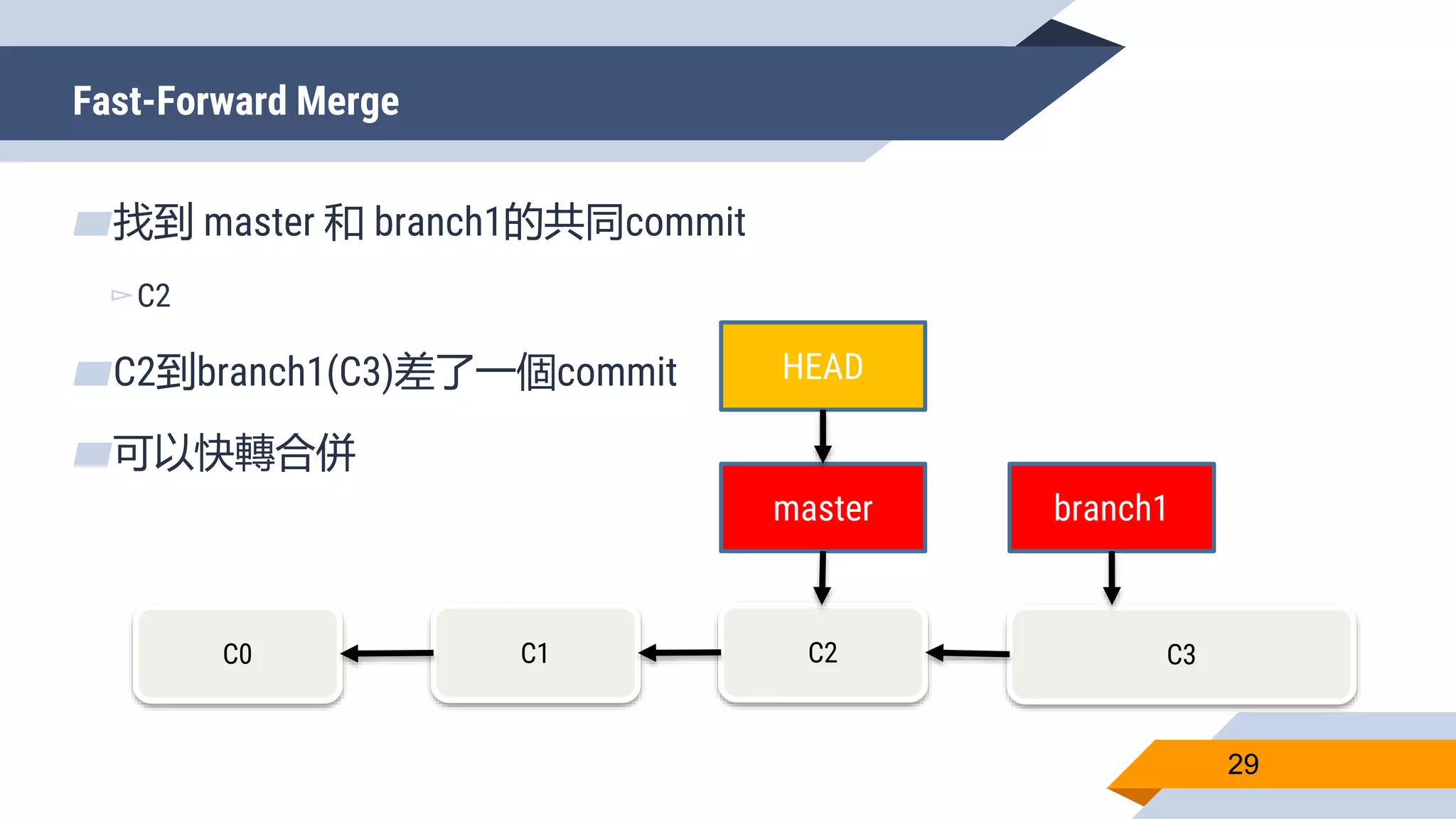 Fast-Forward Merge

找到 master 和 branch1的共同commit

C2

C2到branch1(C3)差了一個commit

可以快轉合併

HEAD

master

branch1

C0

C1

C2

C3

29